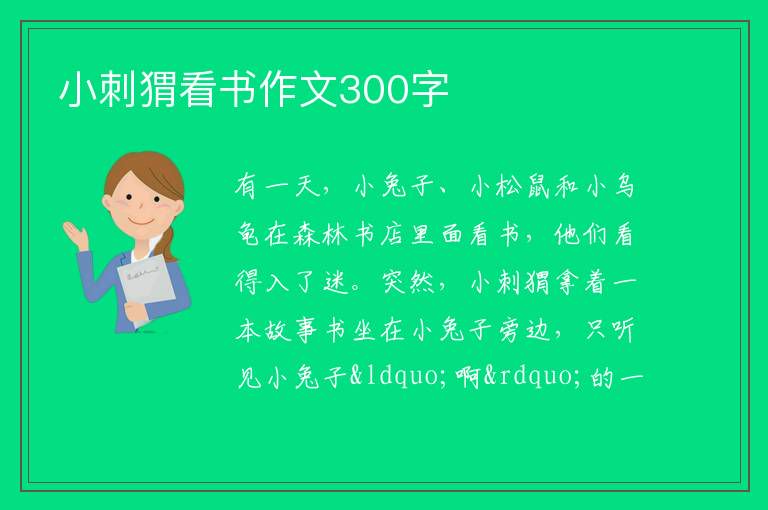 小刺猬看书作文300字

有一天，小兔子、小松鼠和小乌龟在森林书店里面看书，他们看得入了迷。突然，小刺猬拿着一本故事书坐在小兔子旁边，只听见小兔子&ldquo;啊&rdquo;的一